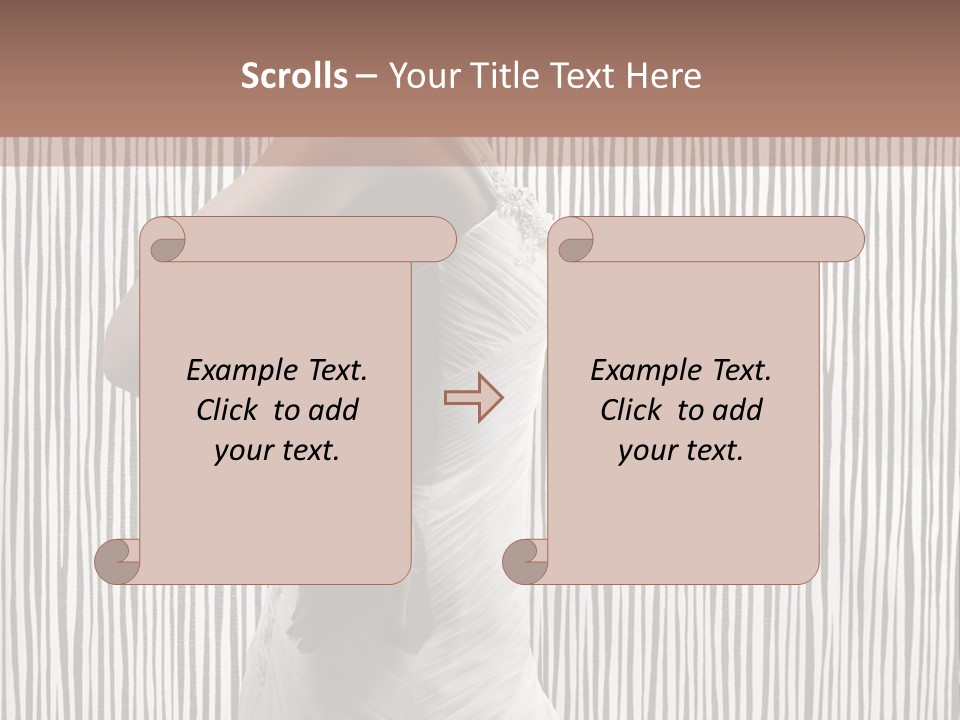 Scrolls – Your Title Text Here

Example Text. Click to add your text.

Example Text. Click to add your text.